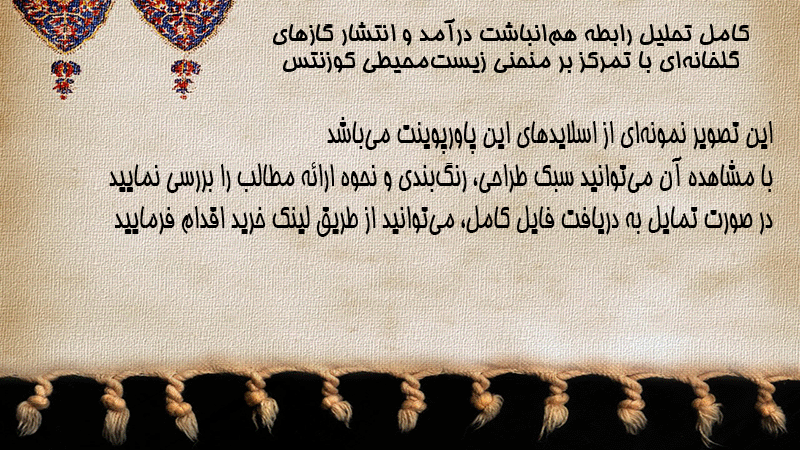 کامل تحلیل رابطه هم‌انباشت درآمد و انتشار گازهای گلخانه‌ای با تمرکز بر منحنی زیست‌محیطی کوزنتس

این تصویر نمونه‌ای از اسلایدهای این پاورپوینت می‌باشد
با مشاهده آن می‌توانید سبک طراحی، رنگ‌بندی و نحوه ارائه مطالب را بررسی نمایید
در صورت تمایل به دریافت فایل کامل، می‌توانید از طریق لینک خرید اقدام فرمایید